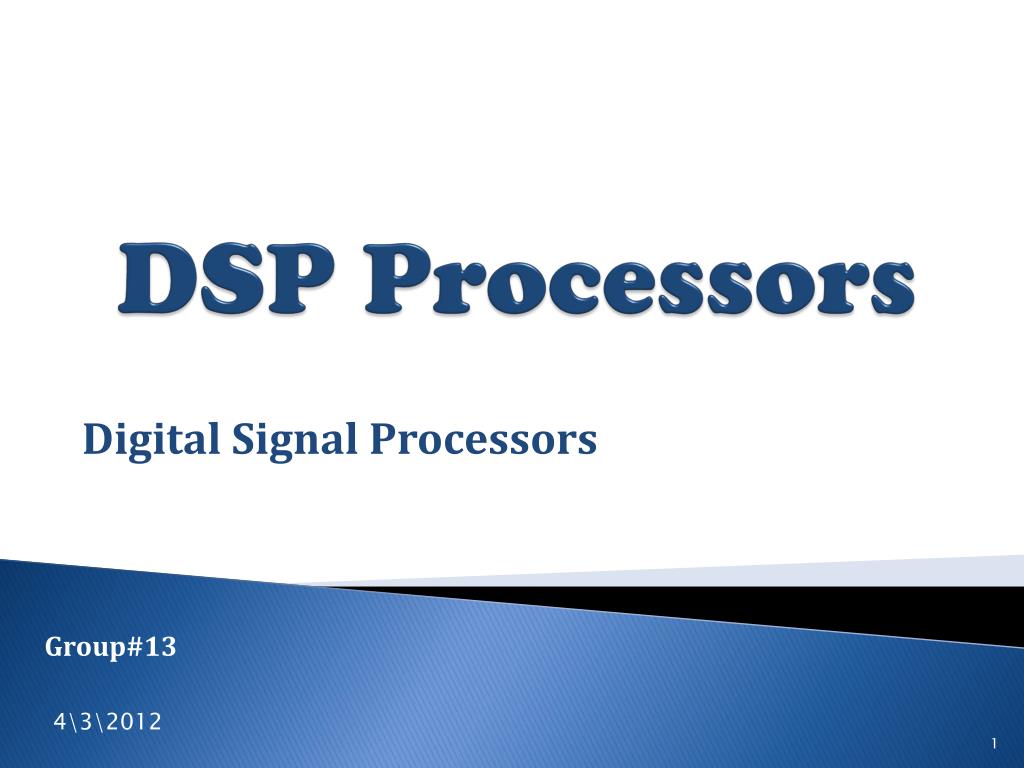 DSP Processors

Digital Signal Processors

Group#13

4\3\2012

1